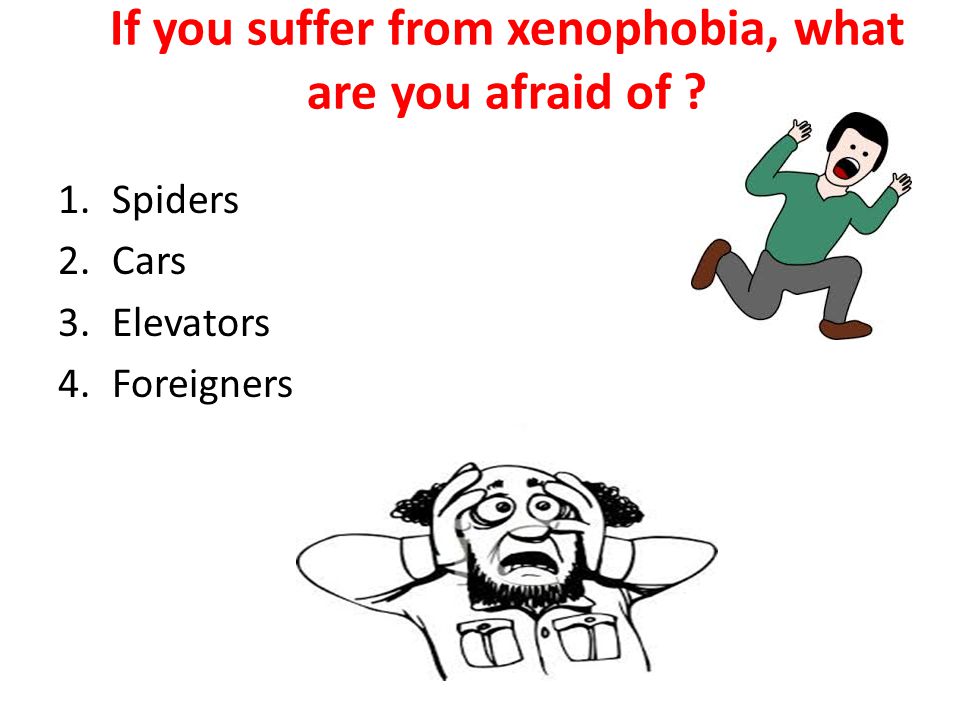 If you suffer from xenophobia, what are you afraid of ?

1. Spiders
2. Cars
3. Elevators
4. Foreigners